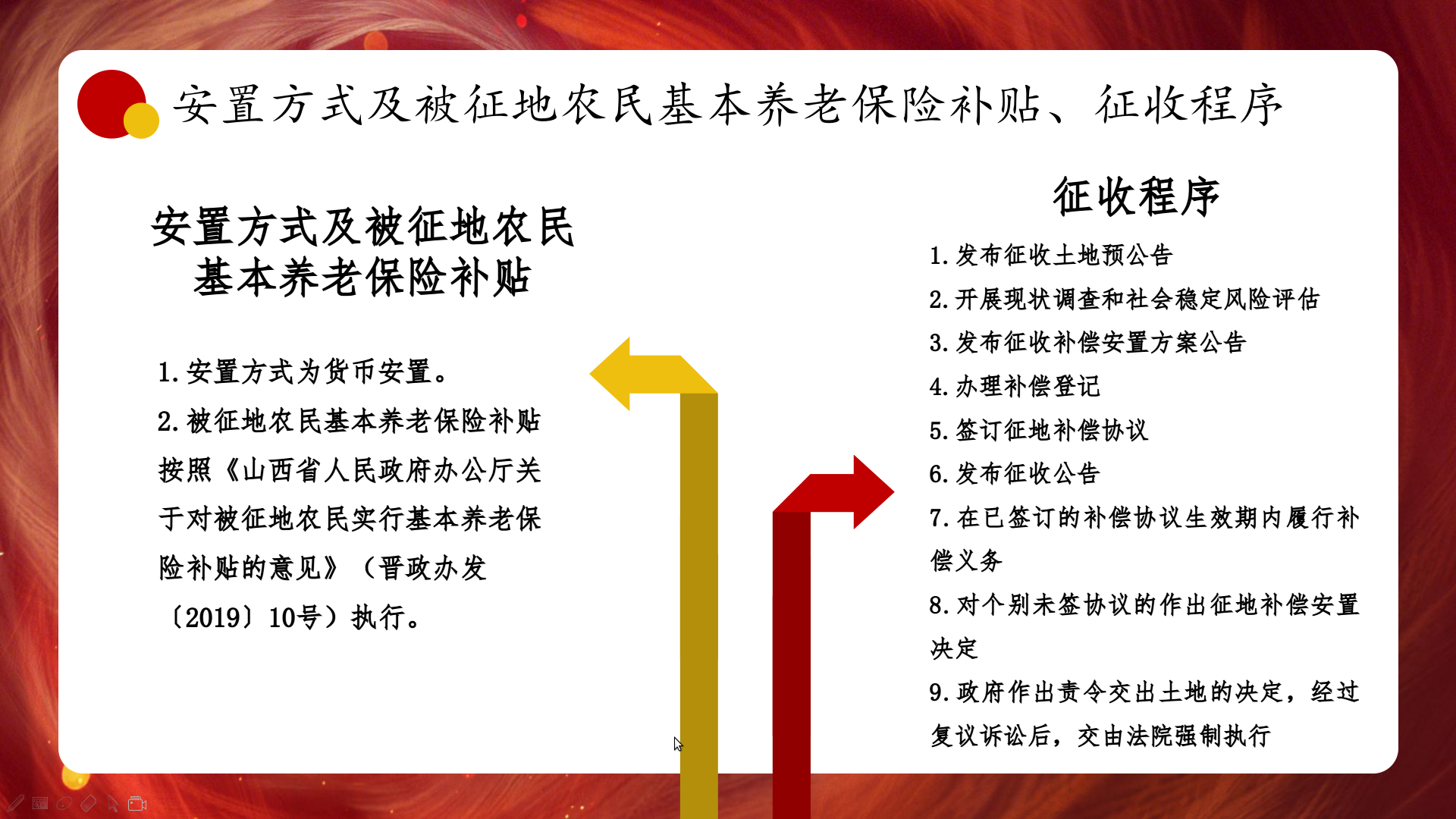 安置方式及被征地农民基本养老保险补贴、征收程序

安置方式及被征地农民基本养老保险补贴

1.安置方式为货币安置。

2.被征地农民基本养老保险补贴按照《山西省人民政府办公厅关于对被征地农民实行基本养老保险补贴的意见》（晋政办发〔2019〕10号）执行。

征收程序

1.发布征收土地预公告

2.开展现状调查和社会稳定风险评估

3.发布征收补偿安置方案公告

4.办理补偿登记

5.签订征地补偿协议

6.发布征收公告

7.在已签订的补偿协议生效期内履行补偿义务

8.对个别未签协议的作出征地补偿安置决定

9.政府作出责令交出土地的决定，经过复议诉讼后，交由法院强制执行